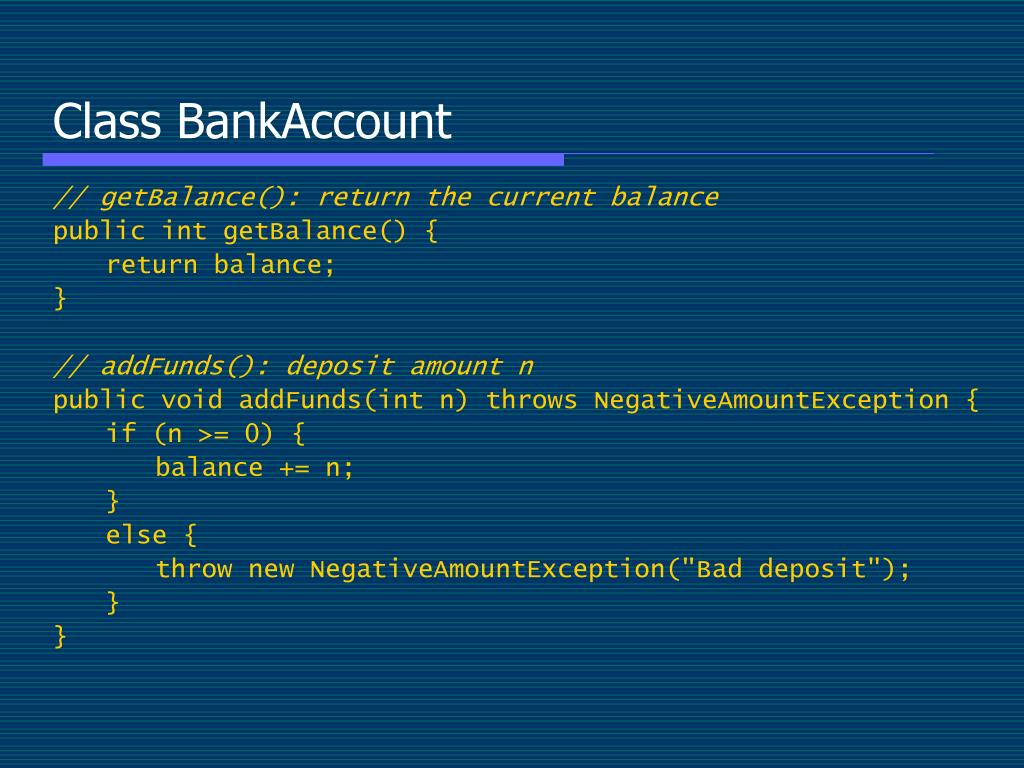 Class BankAccount

// getBalance(): return the current balance
public int getBalance() {
    return balance;
}

// addFunds(): deposit amount n
public void addFunds(int n) throws NegativeAmountException {
    if (n >= 0) {
        balance += n;
    }
    else {
        throw new NegativeAmountException("Bad deposit");
    }
}